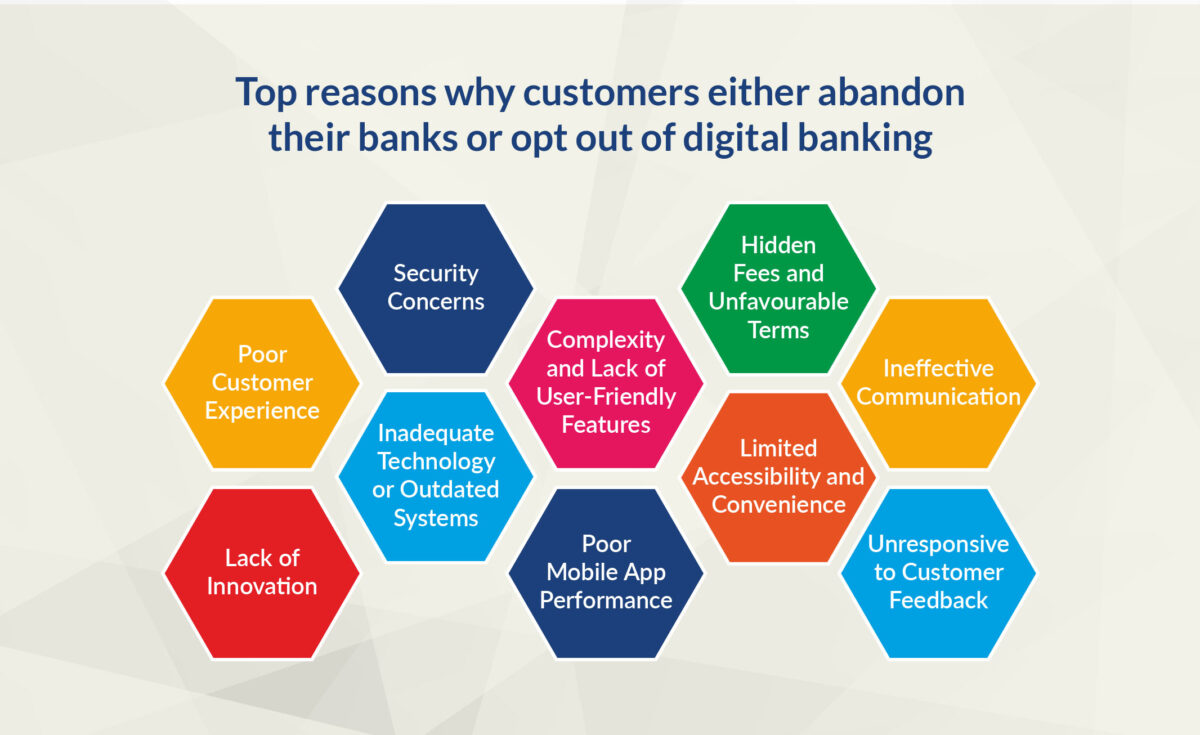 Top reasons why customers either abandon their banks or opt out of digital banking

Poor Customer Experience

Lack of Innovation

Security Concerns

Inadequate Technology or Outdated Systems

Complexity and Lack of User-Friendly Features

Poor Mobile App Performance

Hidden Fees and Unfavourable Terms

Limited Accessibility and Convenience

Ineffective Communication

Unresponsive to Customer Feedback